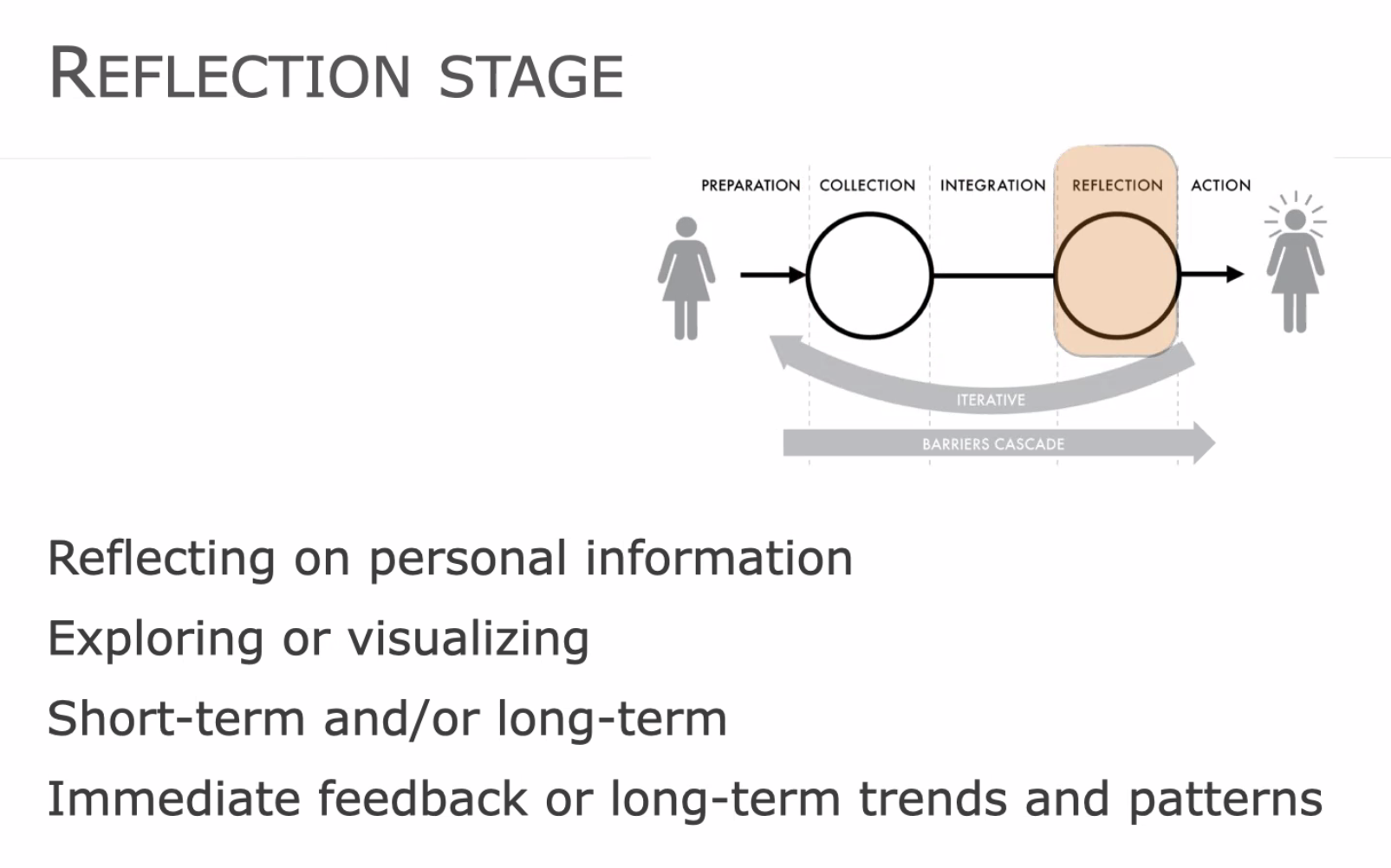 REFLECTION STAGE

PREPARATION COLLECTION INTEGRATION REFLECTION ACTION

ITERATIVE

BARRIERS CASCADE

Reflecting on personal information

Exploring or visualizing

Short-term and/or long-term

Immediate feedback or long-term trends and patterns